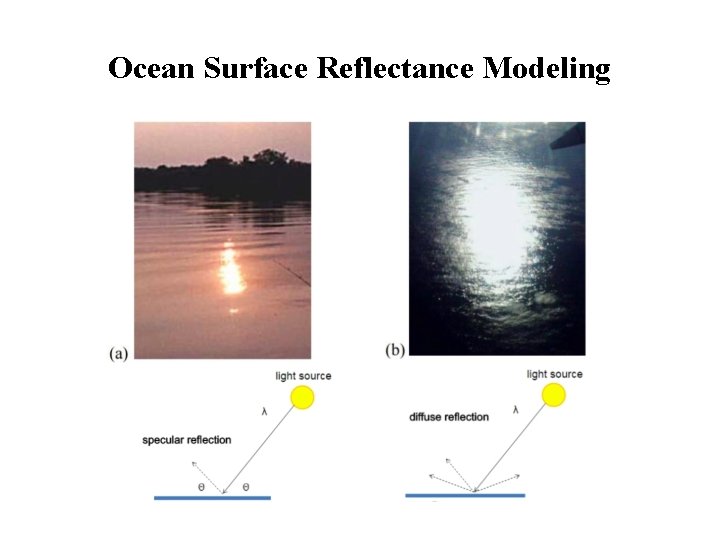 Ocean Surface Reflectance Modeling

(a)

(b)

light source

λ

specular reflection

θ θ

light source

λ

diffuse reflection